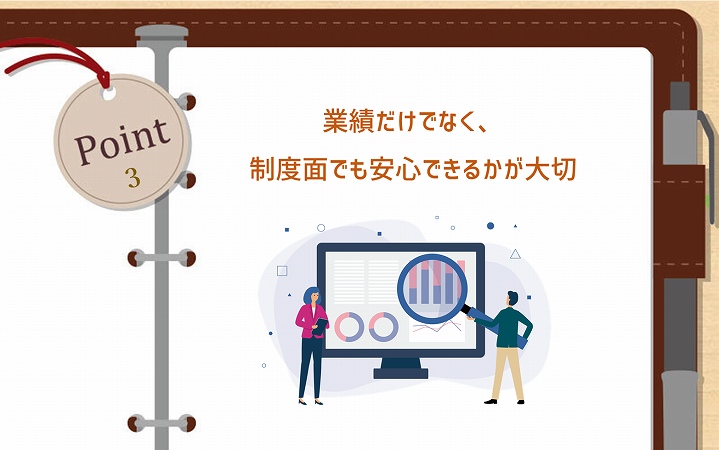 Point
3

業績だけでなく、
制度面でも安心できるかが大切